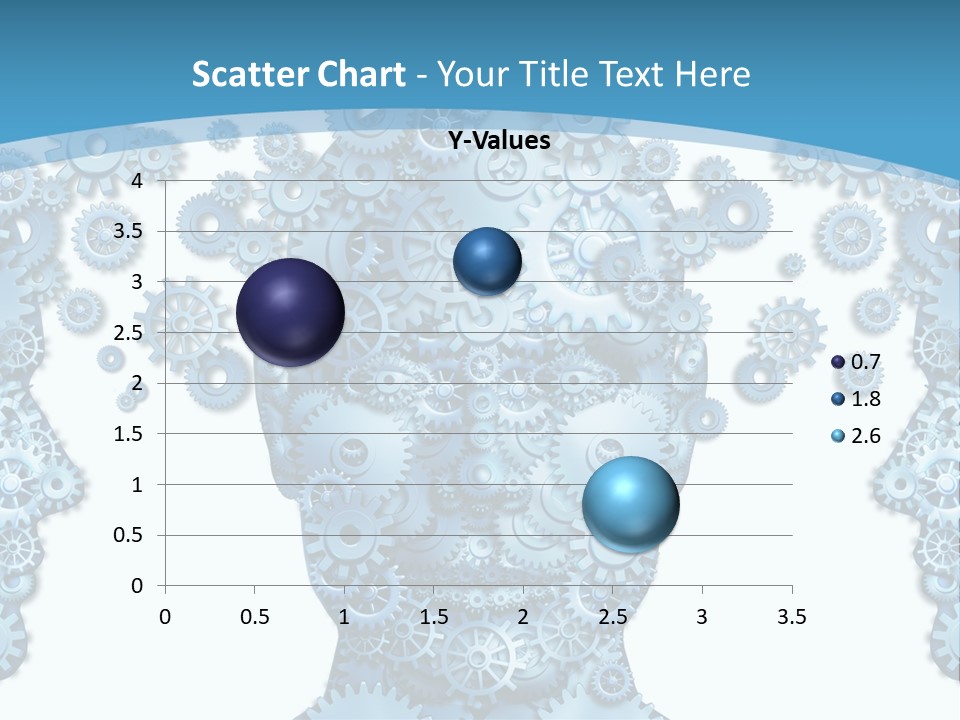 Scatter Chart - Your Title Text Here

Y-Values

4
3.5
3
2.5
2
1.5
1
0.5
0

0 0.5 1 1.5 2 2.5 3 3.5

0.7
1.8
2.6